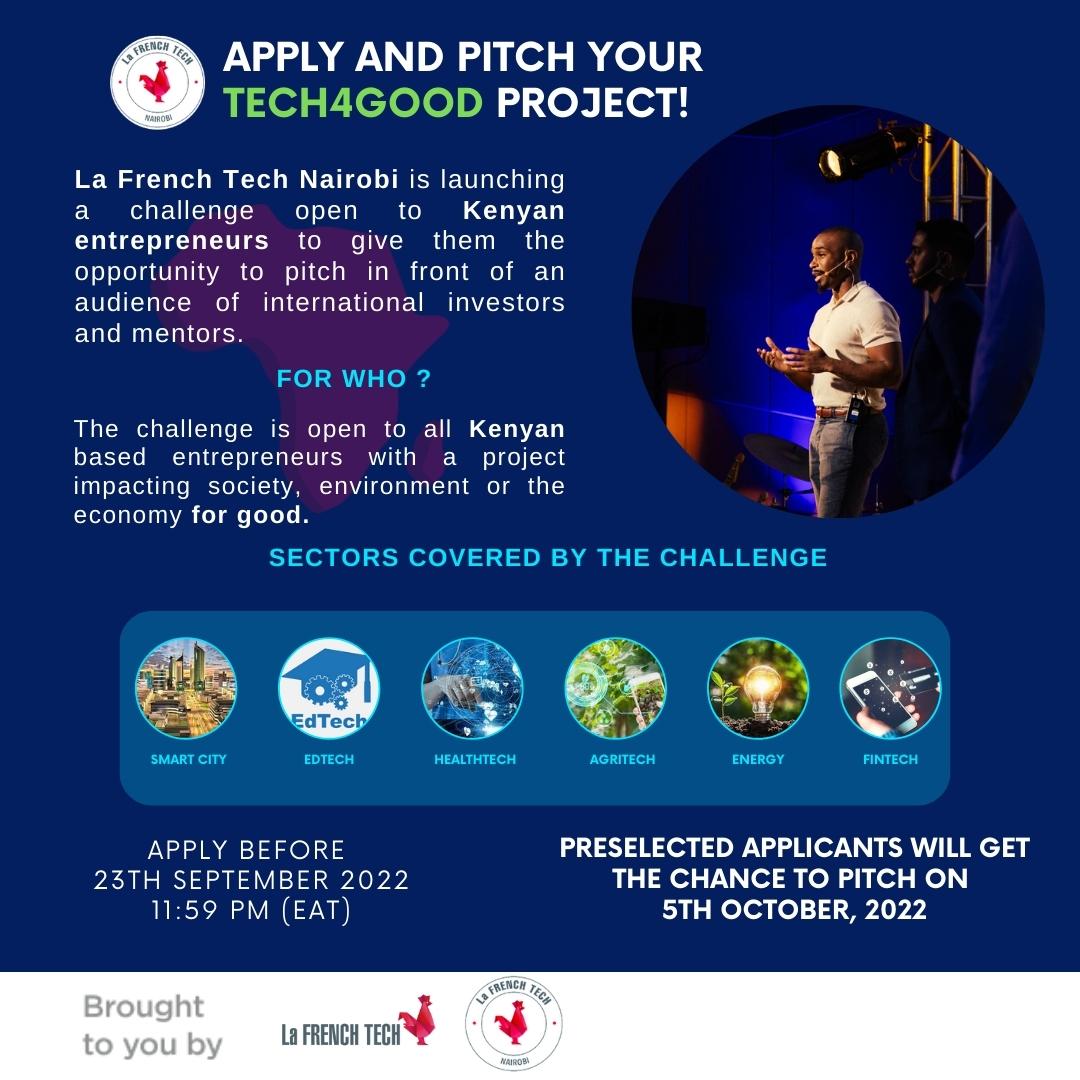 La FRENCH TECH
NAIROBI

APPLY AND PITCH YOUR TECH4GOOD PROJECT!

La French Tech Nairobi is launching a challenge open to Kenyan entrepreneurs to give them the opportunity to pitch in front of an audience of international investors and mentors.

FOR WHO ?

The challenge is open to all Kenyan based entrepreneurs with a project impacting society, environment or the economy for good.

SECTORS COVERED BY THE CHALLENGE

EdTech

SMART CITY

EDTECH

HEALTHTECH

AGRITECH

ENERGY

FINTECH

APPLY BEFORE
23TH SEPTEMBER 2022
11:59 PM (EAT)

PRESELECTED APPLICANTS WILL GET THE CHANCE TO PITCH ON 5TH OCTOBER, 2022

Brought to you by

La FRENCH TECH

La FRENCH TECH
NAIROBI